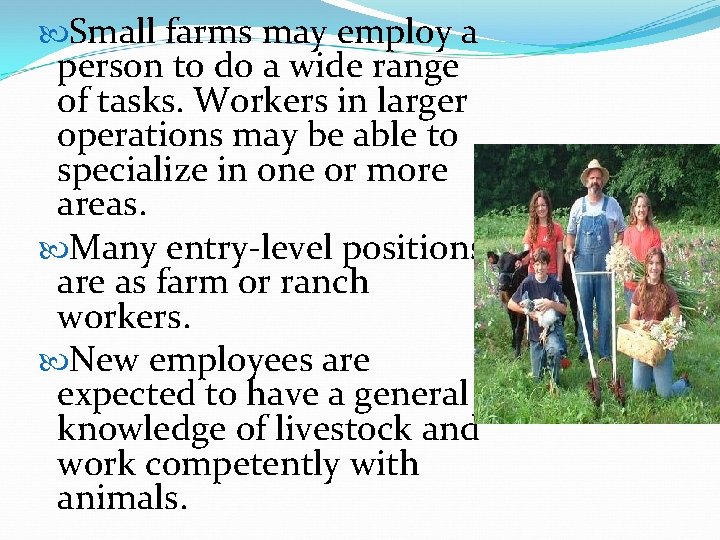 Small farms may employ a person to do a wide range of tasks. Workers in larger operations may be able to specialize in one or more areas.

Many entry-level positions are as farm or ranch workers.

New employees are expected to have a general knowledge of livestock and work competently with animals.